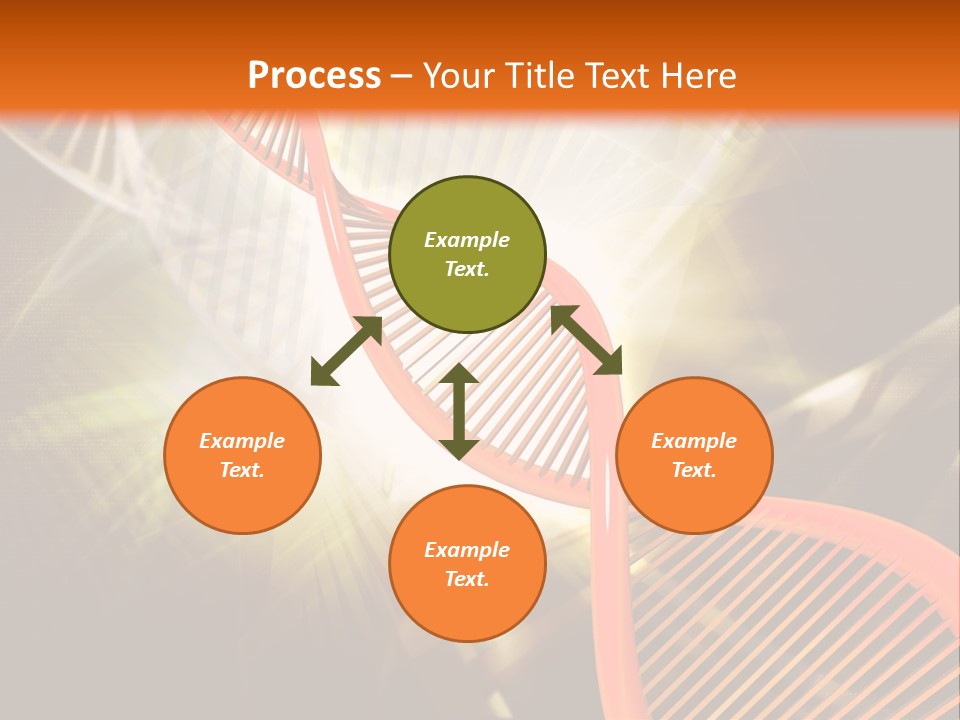 Process – Your Title Text Here

Example Text.

Example Text.

Example Text.

Example Text.